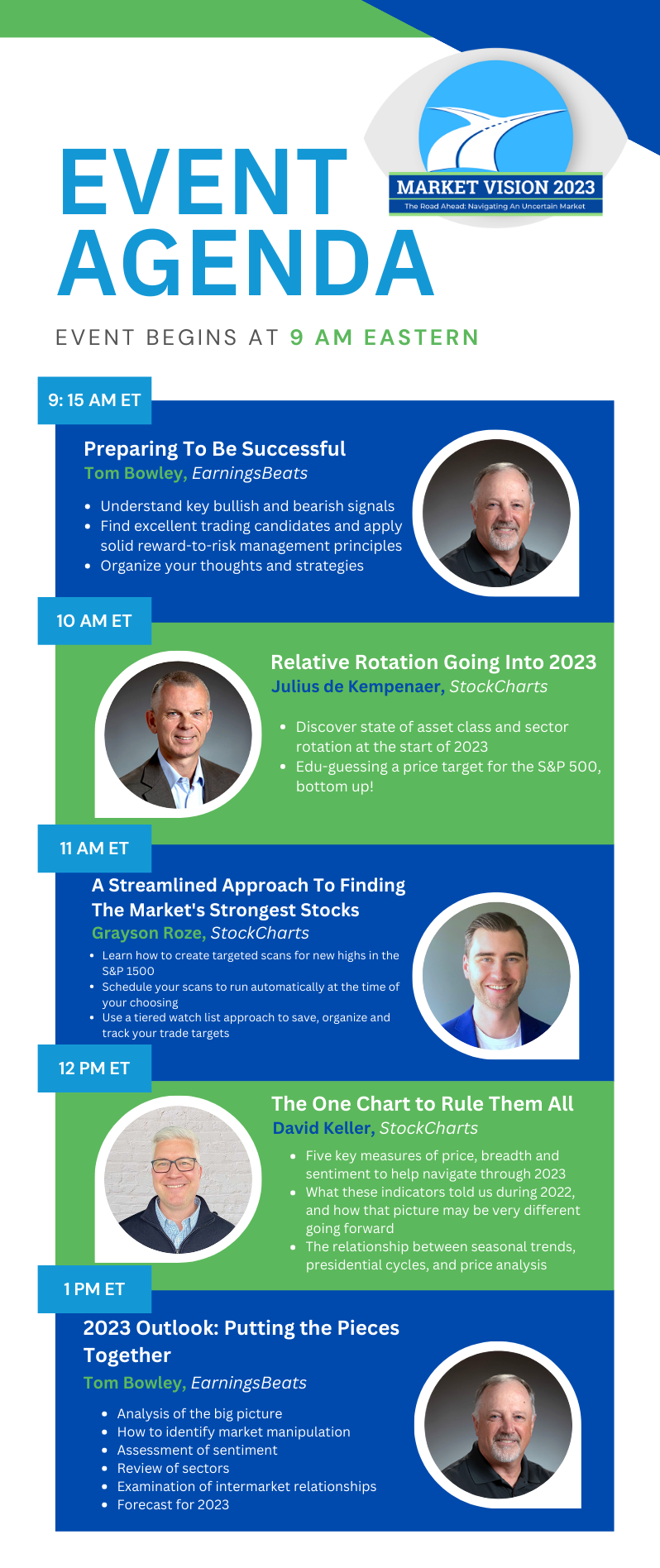 EVENT AGENDA

MARKET VISION 2023
The Road Ahead: Navigating An Uncertain Market

EVENT BEGINS AT 9 AM EASTERN

9: 15 AM ET

Preparing To Be Successful
Tom Bowley, EarningsBeats

- Understand key bullish and bearish signals
- Find excellent trading candidates and apply solid reward-to-risk management principles
- Organize your thoughts and strategies

10 AM ET

Relative Rotation Going Into 2023
Julius de Kempenaer, StockCharts

- Discover state of asset class and sector rotation at the start of 2023
- Edu-guessing a price target for the S&P 500, bottom up!

11 AM ET

A Streamlined Approach To Finding The Market's Strongest Stocks
Grayson Roze, StockCharts

- Learn how to create targeted scans for new highs in the S&P 1500
- Schedule your scans to run automatically at the time of your choosing
- Use a tiered watch list approach to save, organize and track your trade targets

12 PM ET

The One Chart to Rule Them All
David Keller, StockCharts

- Five key measures of price, breadth and sentiment to help navigate through 2023
- What these indicators told us during 2022, and how that picture may be very different going forward
- The relationship between seasonal trends, presidential cycles, and price analysis

1 PM ET

2023 Outlook: Putting the Pieces Together
Tom Bowley, EarningsBeats

- Analysis of the big picture
- How to identify market manipulation
- Assessment of sentiment
- Review of sectors
- Examination of intermarket relationships
- Forecast for 2023